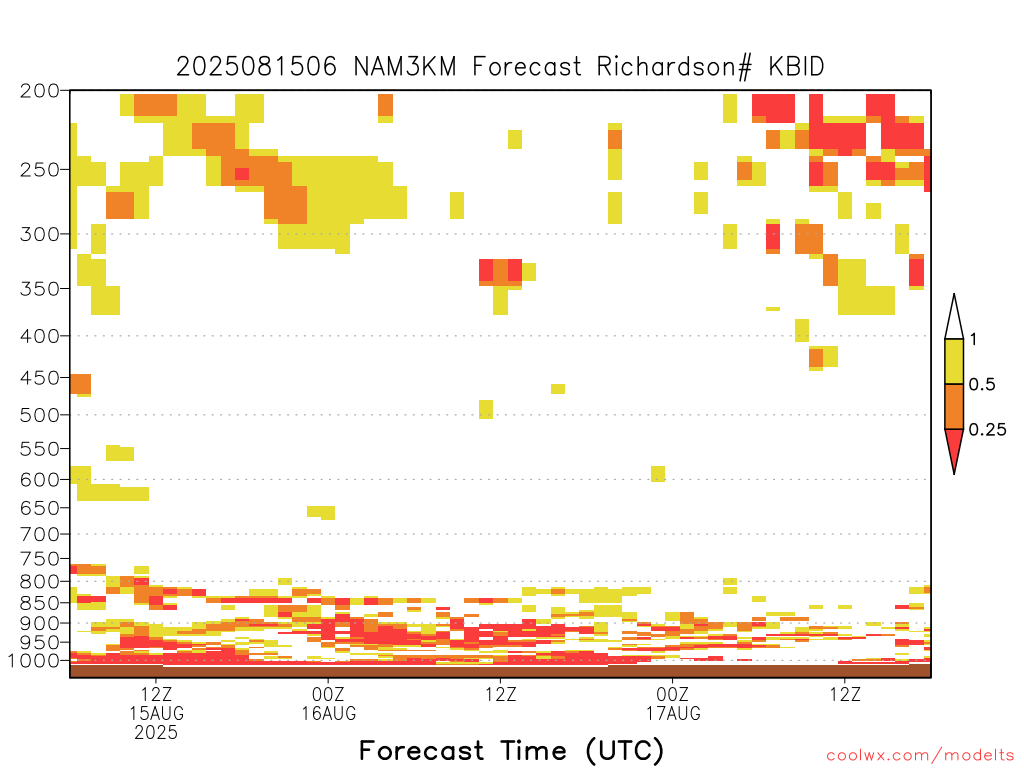 2025081506 NAM3KM Forecast Richardson# KBID

200
250
300
350
400
450
500
550
600
650
700
750
800
850
900
950
1000

1
0.5
0.25

12Z
15AUG
2025

00Z
16AUG

12Z

00Z
17AUG

12Z

Forecast Time (UTC)

coolwx.com/modelts